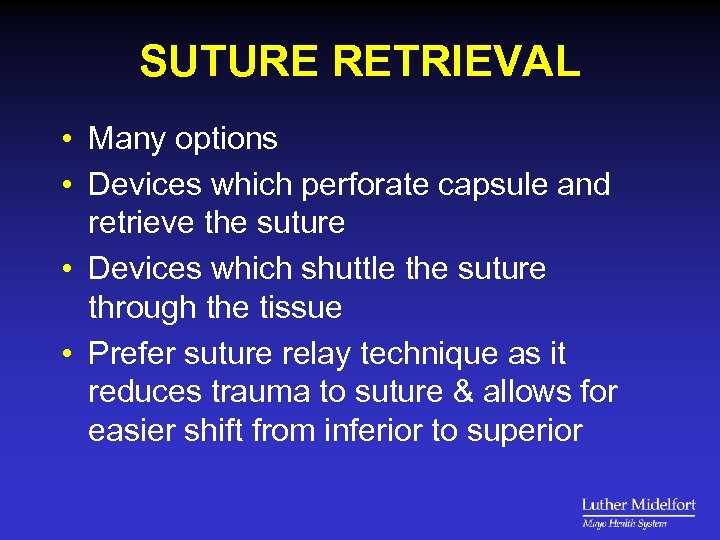 SUTURE RETRIEVAL

• Many options
• Devices which perforate capsule and retrieve the suture
• Devices which shuttle the suture through the tissue
• Prefer suture relay technique as it reduces trauma to suture & allows for easier shift from inferior to superior

Luther Midelfort
Mayo Health System